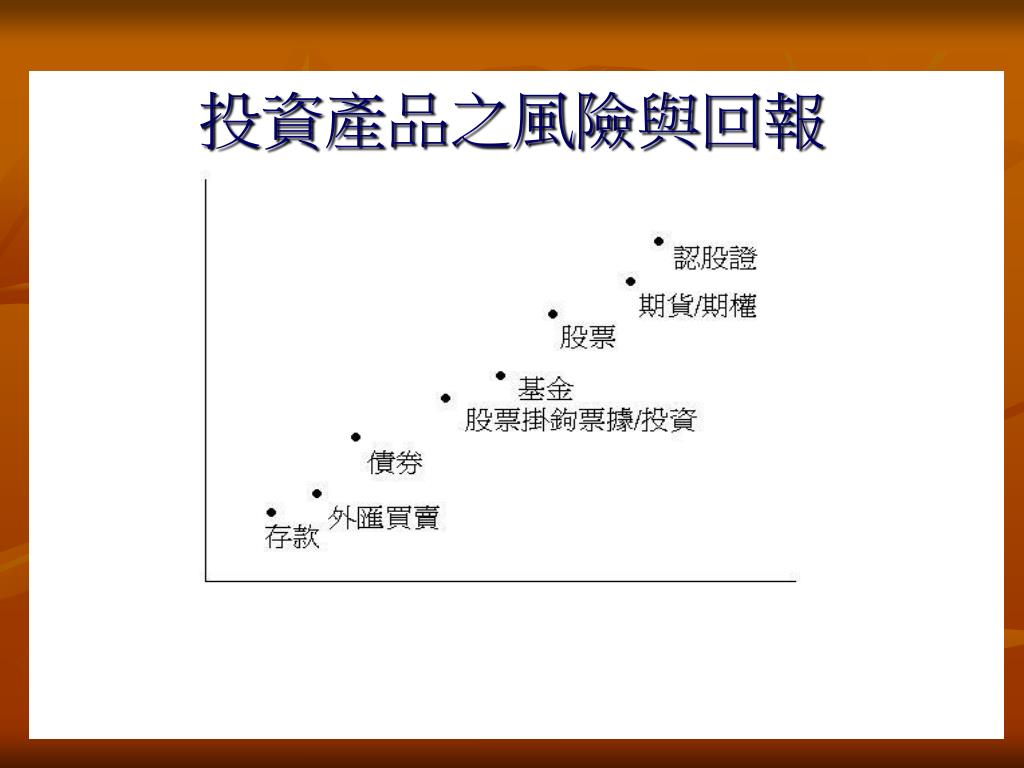 投資產品之風險與回報

認股證
期貨/期權
股票
基金
股票掛鉤票據/投資
債券
外匯買賣
存款